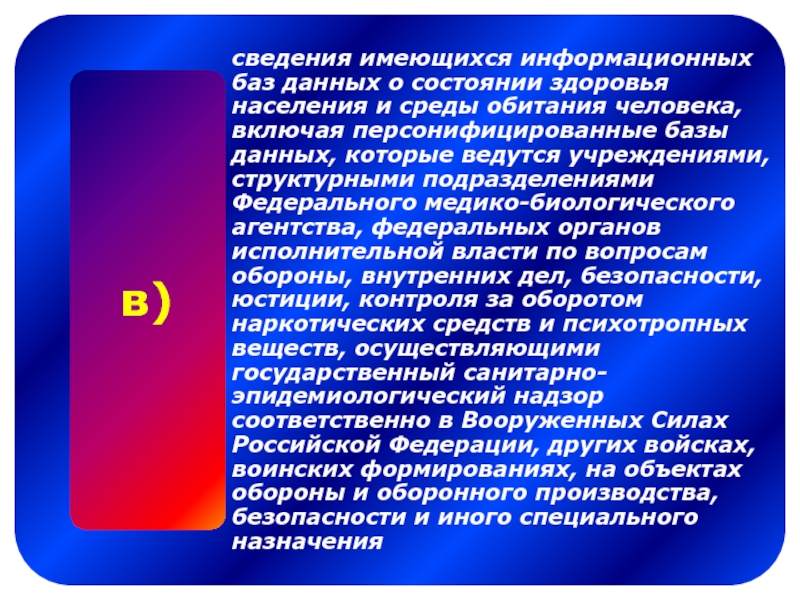 в)

сведения имеющихся информационных баз данных о состоянии здоровья населения и среды обитания человека, включая персонифицированные базы данных, которые ведутся учреждениями, структурными подразделениями Федерального медико-биологического агентства, федеральных органов исполнительной власти по вопросам обороны, внутренних дел, безопасности, юстиции, контроля за оборотом наркотических средств и психотропных веществ, осуществляющими государственный санитарно-эпидемиологический надзор соответственно в Вооруженных Силах Российской Федерации, других войсках, воинских формированиях, на объектах обороны и оборонного производства, безопасности и иного специального назначения